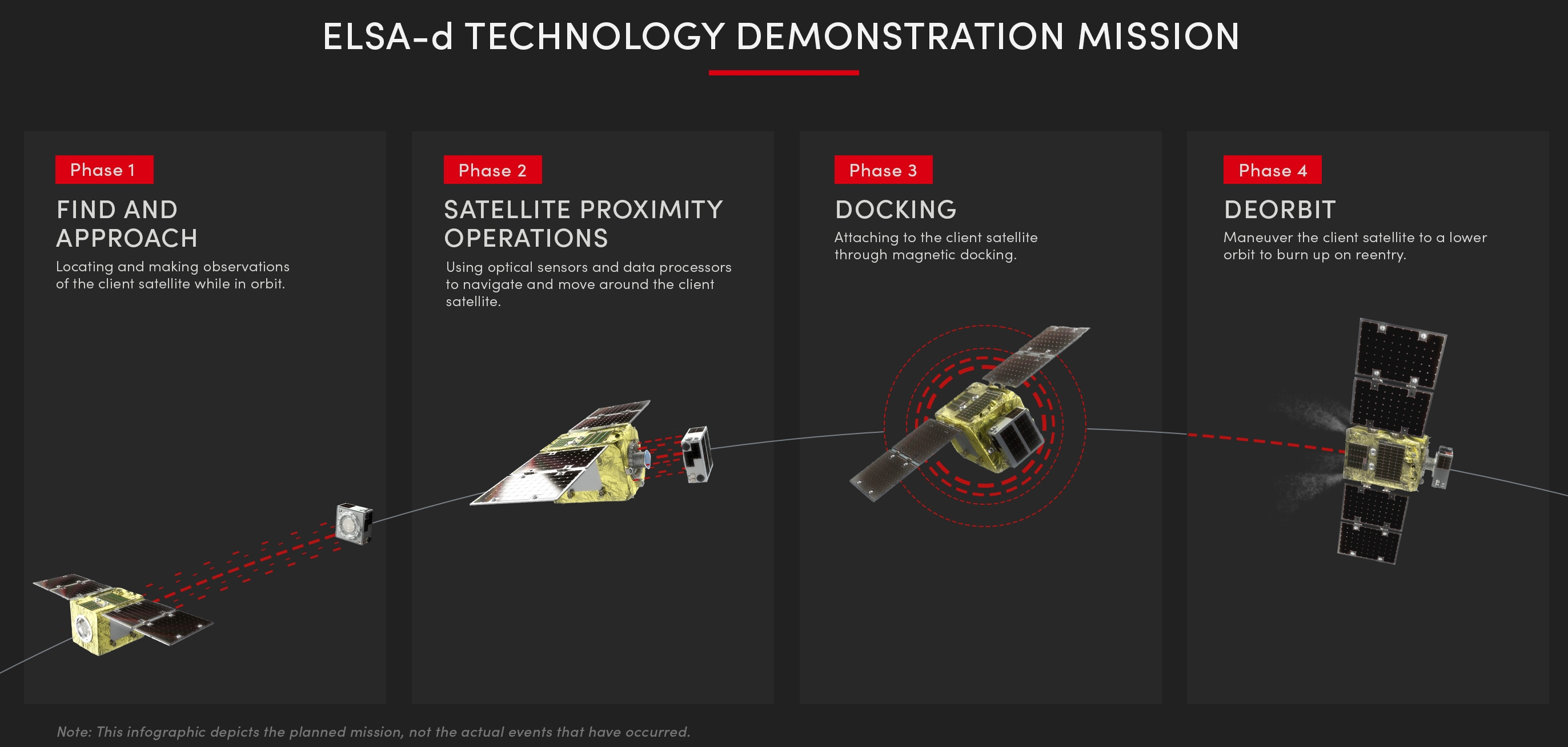 ELSA-d TECHNOLOGY DEMONSTRATION MISSION

Phase 1

FIND AND APPROACH

Locating and making observations of the client satellite while in orbit.

Phase 2

SATELLITE PROXIMITY OPERATIONS

Using optical sensors and data processors to navigate and move around the client satellite.

Phase 3

DOCKING

Attaching to the client satellite through magnetic docking.

Phase 4

DEORBIT

Maneuver the client satellite to a lower orbit to burn up on reentry.

Note: This infographic depicts the planned mission, not the actual events that have occurred.